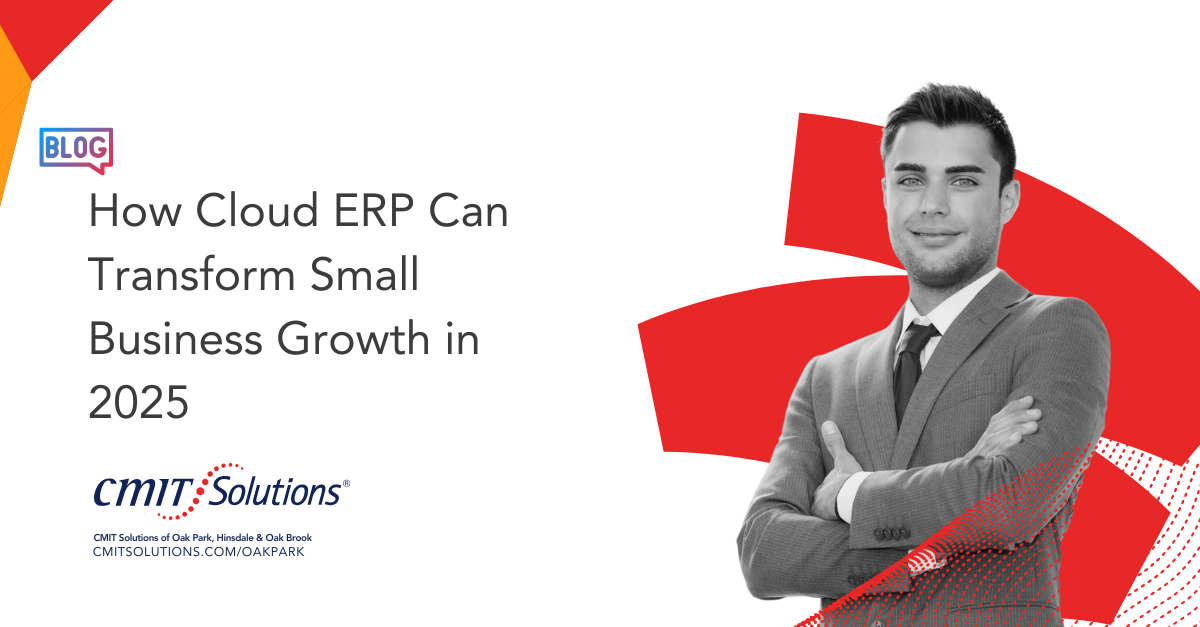 BLOG

How Cloud ERP Can Transform Small Business Growth in 2025

CMIT Solutions®

CMIT Solutions of Oak Park, Hinsdale & Oak Brook
CMITSOLUTIONS.COM/OAKPARK